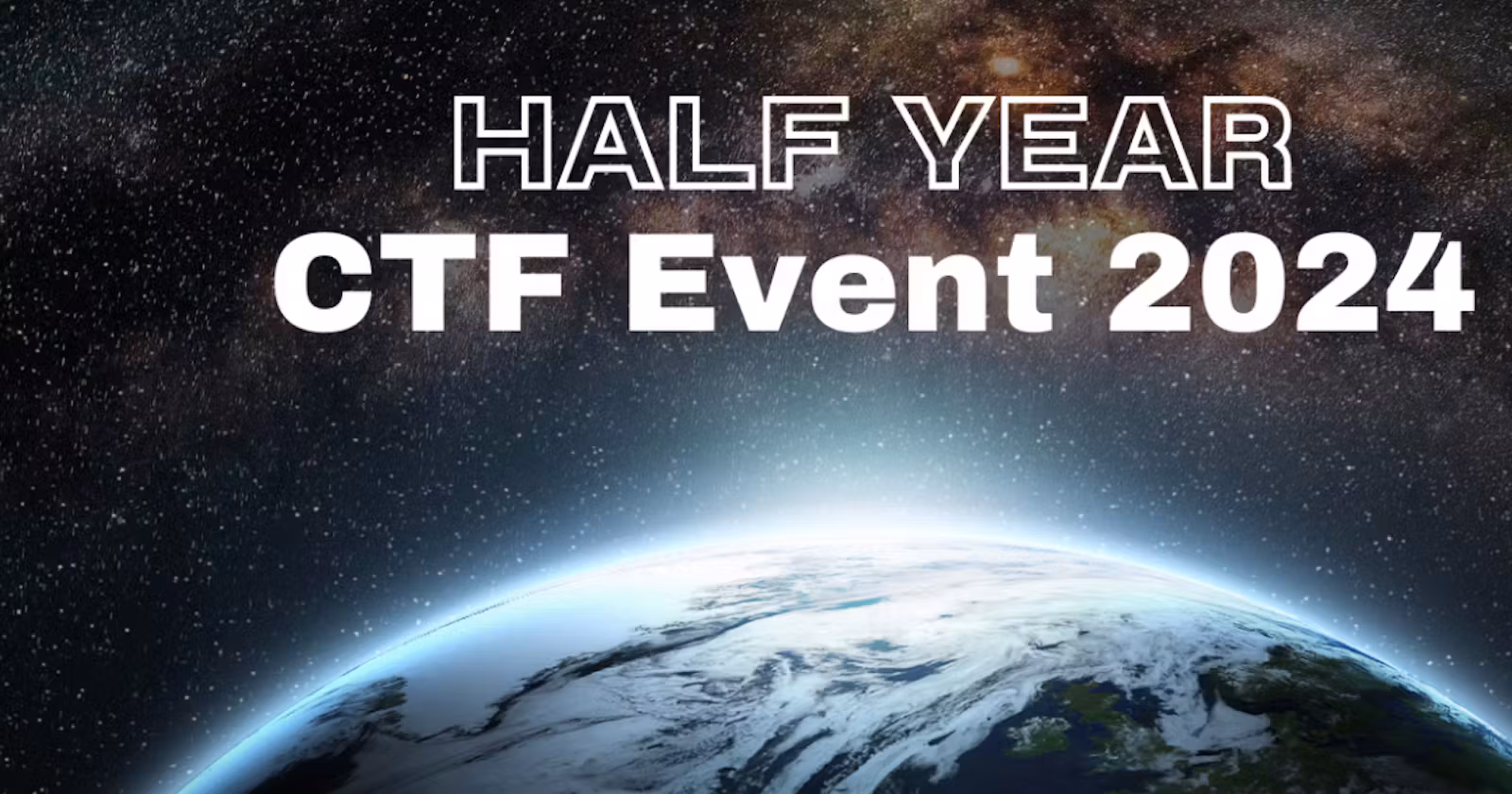 HALF YEAR
CTF Event 2024